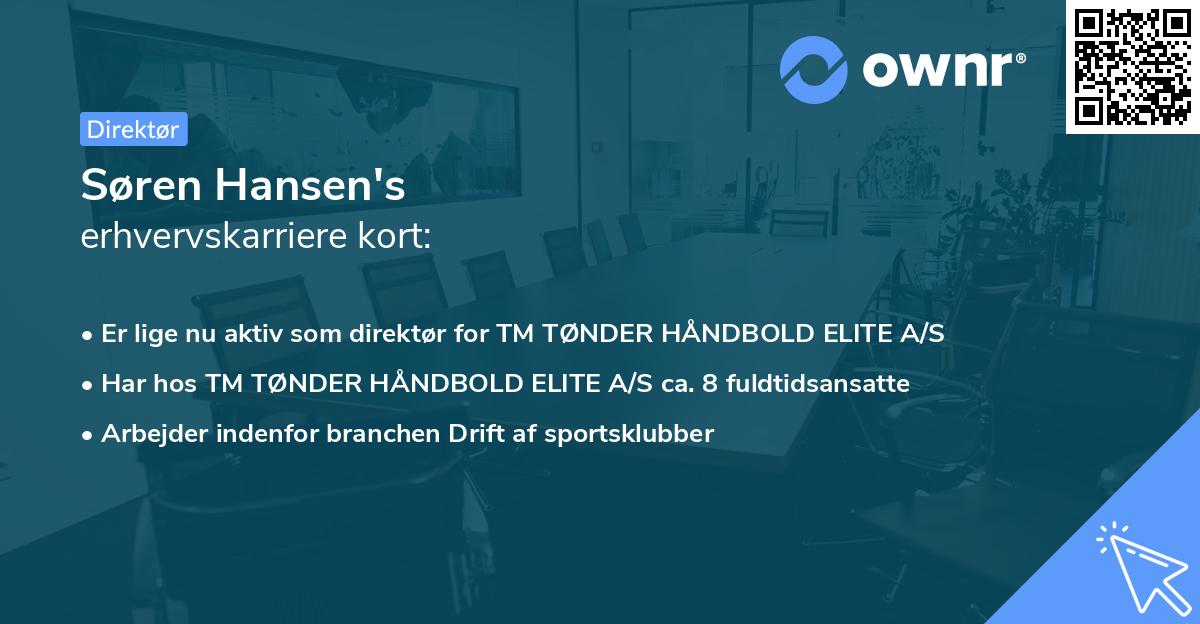 ownr®

Direktør

Søren Hansen's
erhvervskarriere kort:

• Er lige nu aktiv som direktør for TM TØNDER HÅNDBOLD ELITE A/S
• Har hos TM TØNDER HÅNDBOLD ELITE A/S ca. 8 fuldtidsansatte
• Arbejder indenfor branchen Drift af sportsklubber